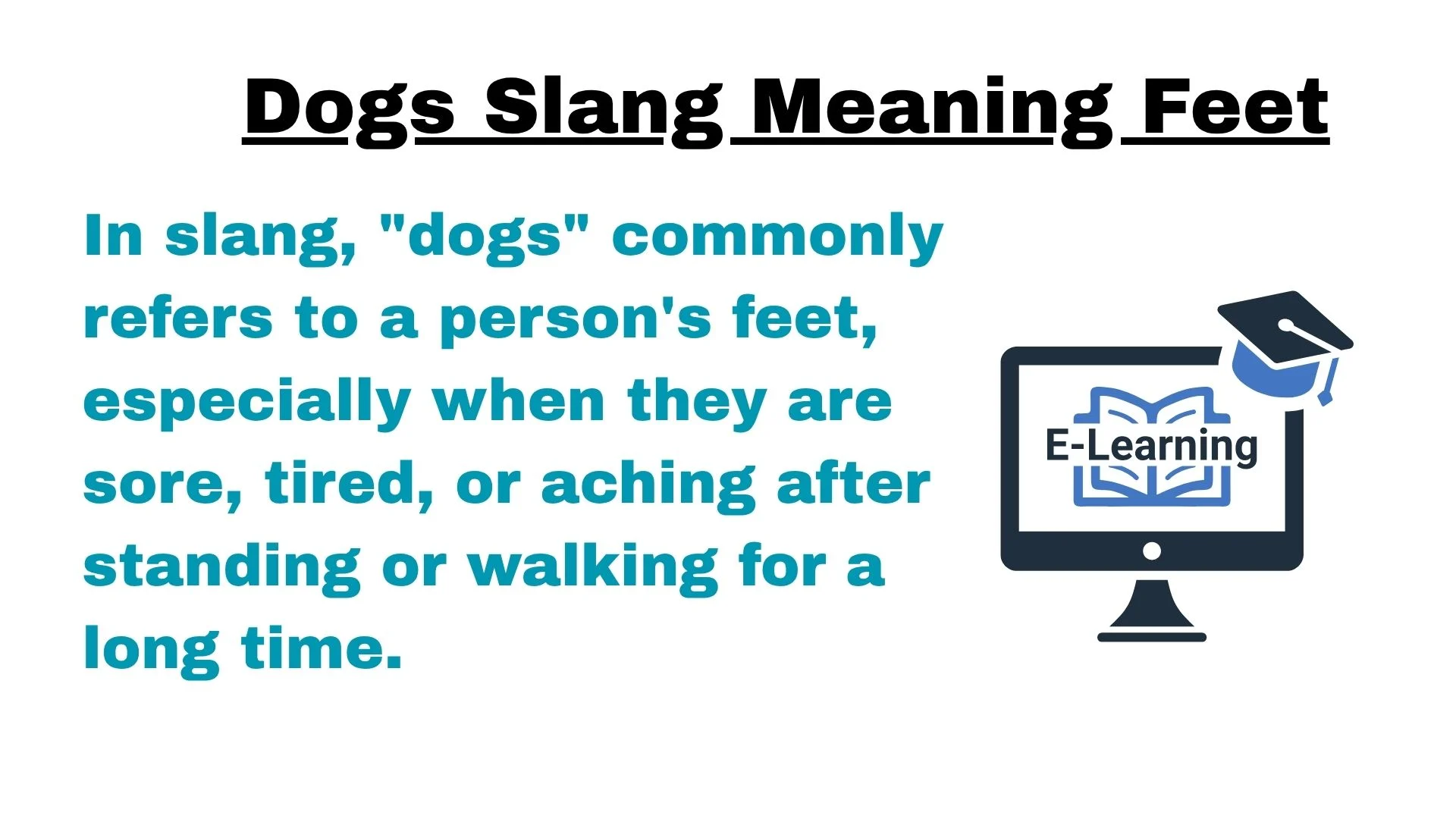 Dogs Slang Meaning Feet

In slang, "dogs" commonly refers to a person's feet, especially when they are sore, tired, or aching after standing or walking for a long time.

E-Learning